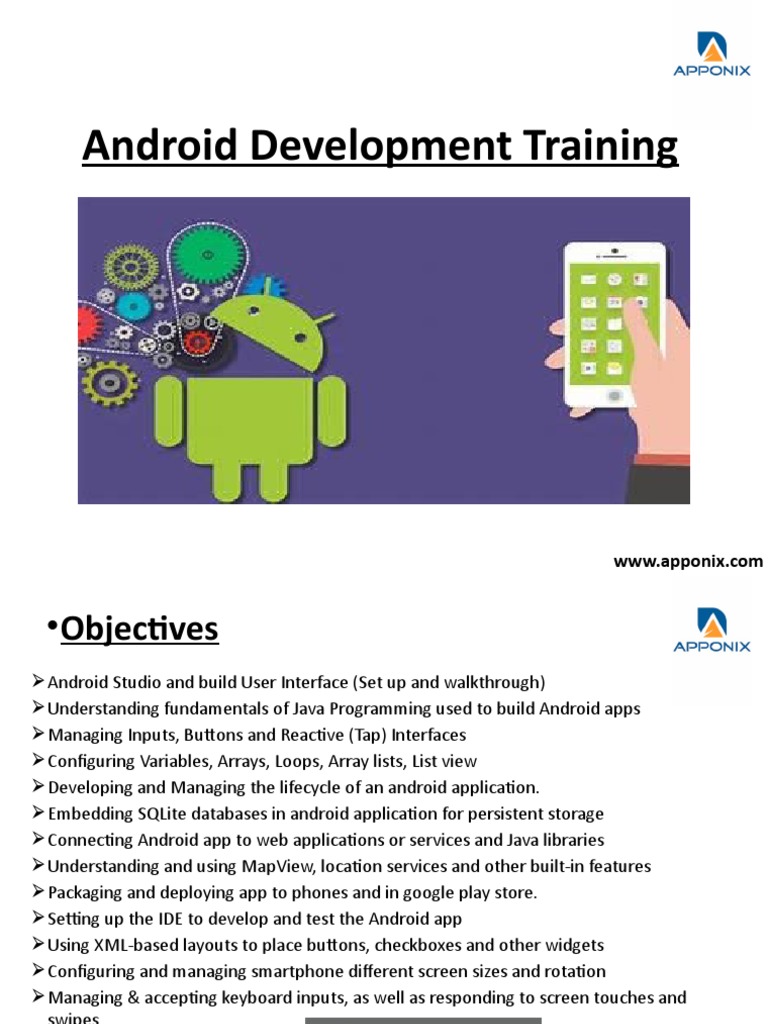 APPONIX

Android Development Training

www.apponix.com

•Objectives

APPONIX

➢Android Studio and build User Interface (Set up and walkthrough)
➢Understanding fundamentals of Java Programming used to build Android apps
➢Managing Inputs, Buttons and Reactive (Tap) Interfaces
➢Configuring Variables, Arrays, Loops, Array lists, List view
➢Developing and Managing the lifecycle of an android application.
➢Embedding SQLite databases in android application for persistent storage
➢Connecting Android app to web applications or services and Java libraries
➢Understanding and using MapView, location services and other built-in features
➢Packaging and deploying app to phones and in google play store.
➢Setting up the IDE to develop and test the Android app
➢Using XML-based layouts to place buttons, checkboxes and other widgets
➢Configuring and managing smartphone different screen sizes and rotation
➢Managing & accepting keyboard inputs, as well as responding to screen touches and swipes